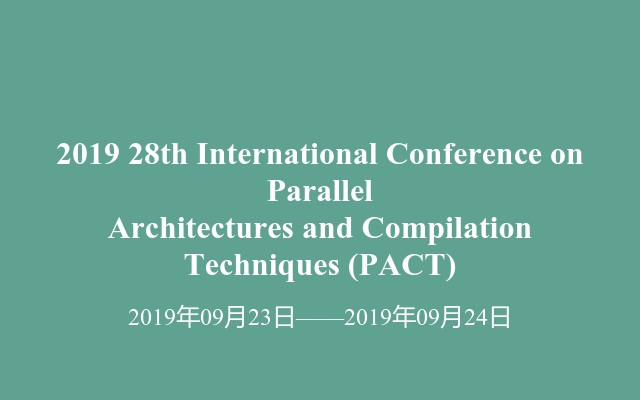 2019 28th International Conference on Parallel Architectures and Compilation Techniques (PACT)

2019年09月23日——2019年09月24日